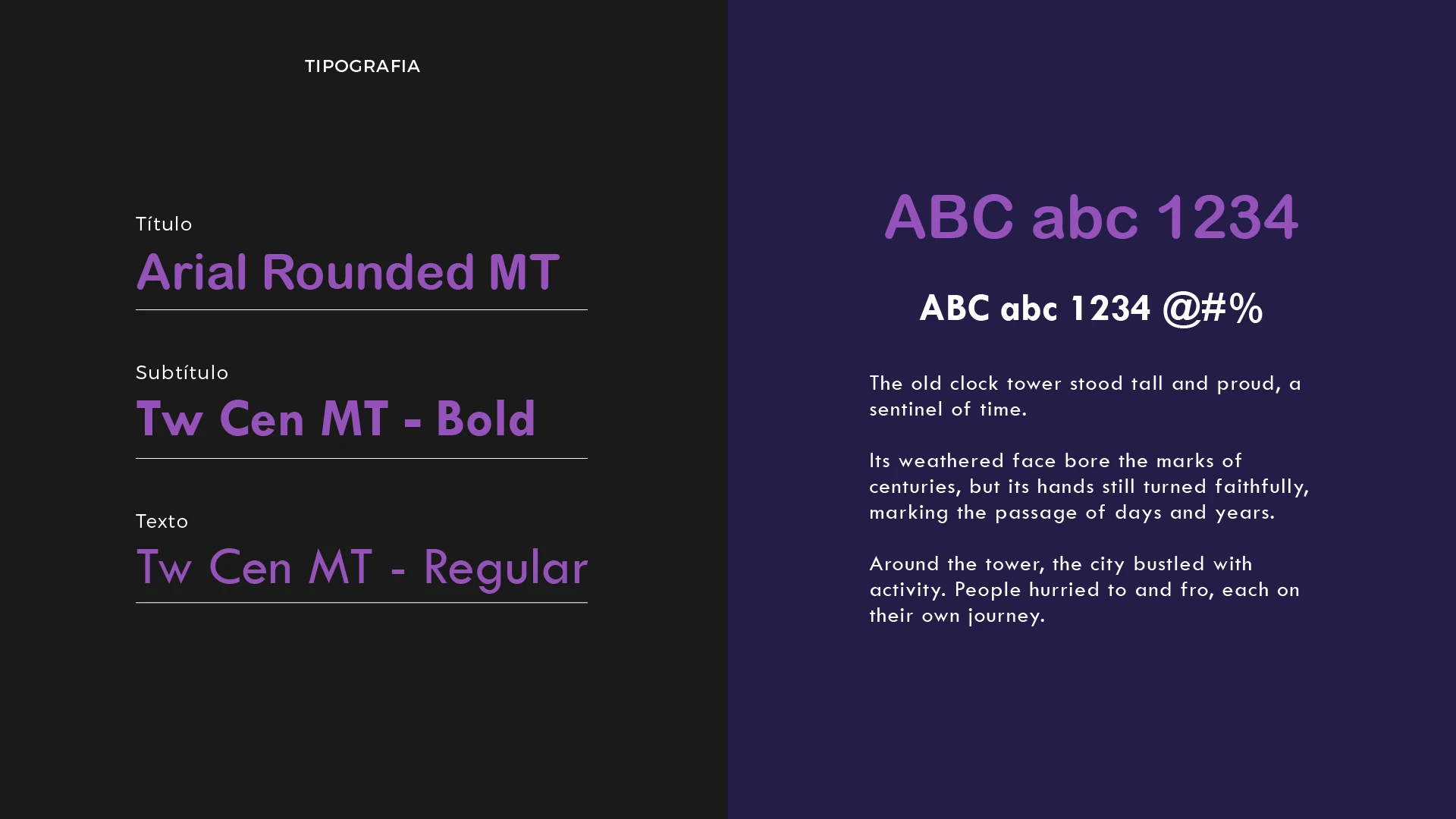 TIPOGRAFIA

Título
Arial Rounded MT

Subtítulo
Tw Cen MT - Bold

Texto
Tw Cen MT - Regular

ABC abc 1234

ABC abc 1234 @#%

The old clock tower stood tall and proud, a sentinel of time.

Its weathered face bore the marks of centuries, but its hands still turned faithfully, marking the passage of days and years.

Around the tower, the city bustled with activity. People hurried to and fro, each on their own journey.